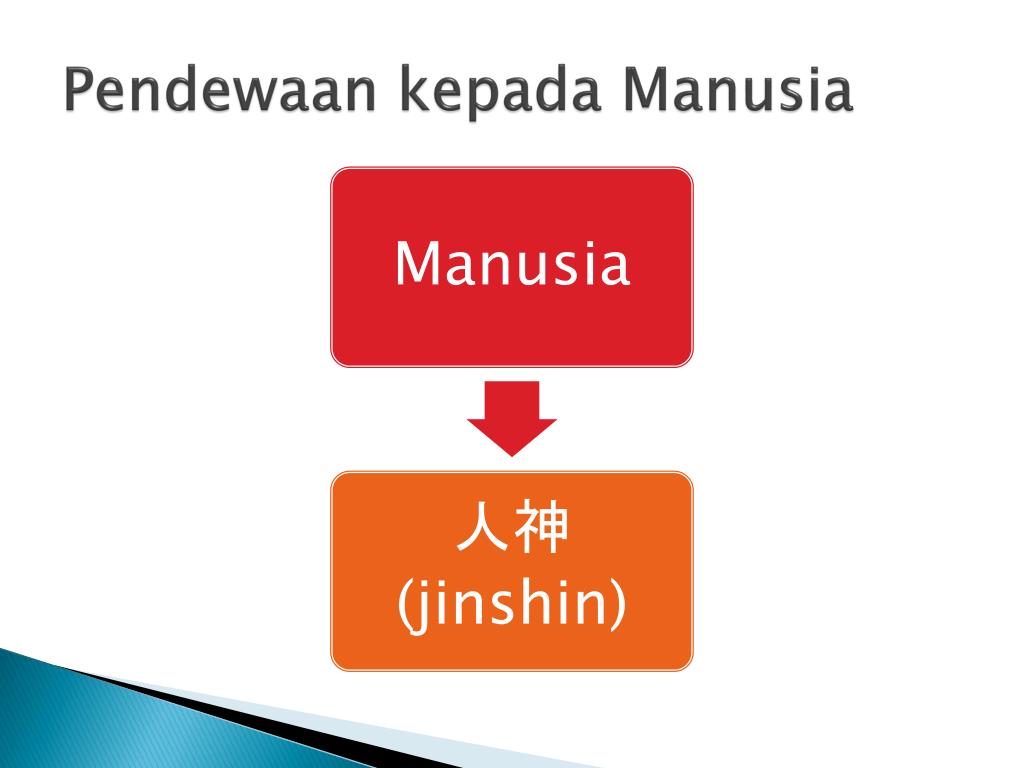 Pendewaan kepada Manusia

Manusia

人神
(jinshin)